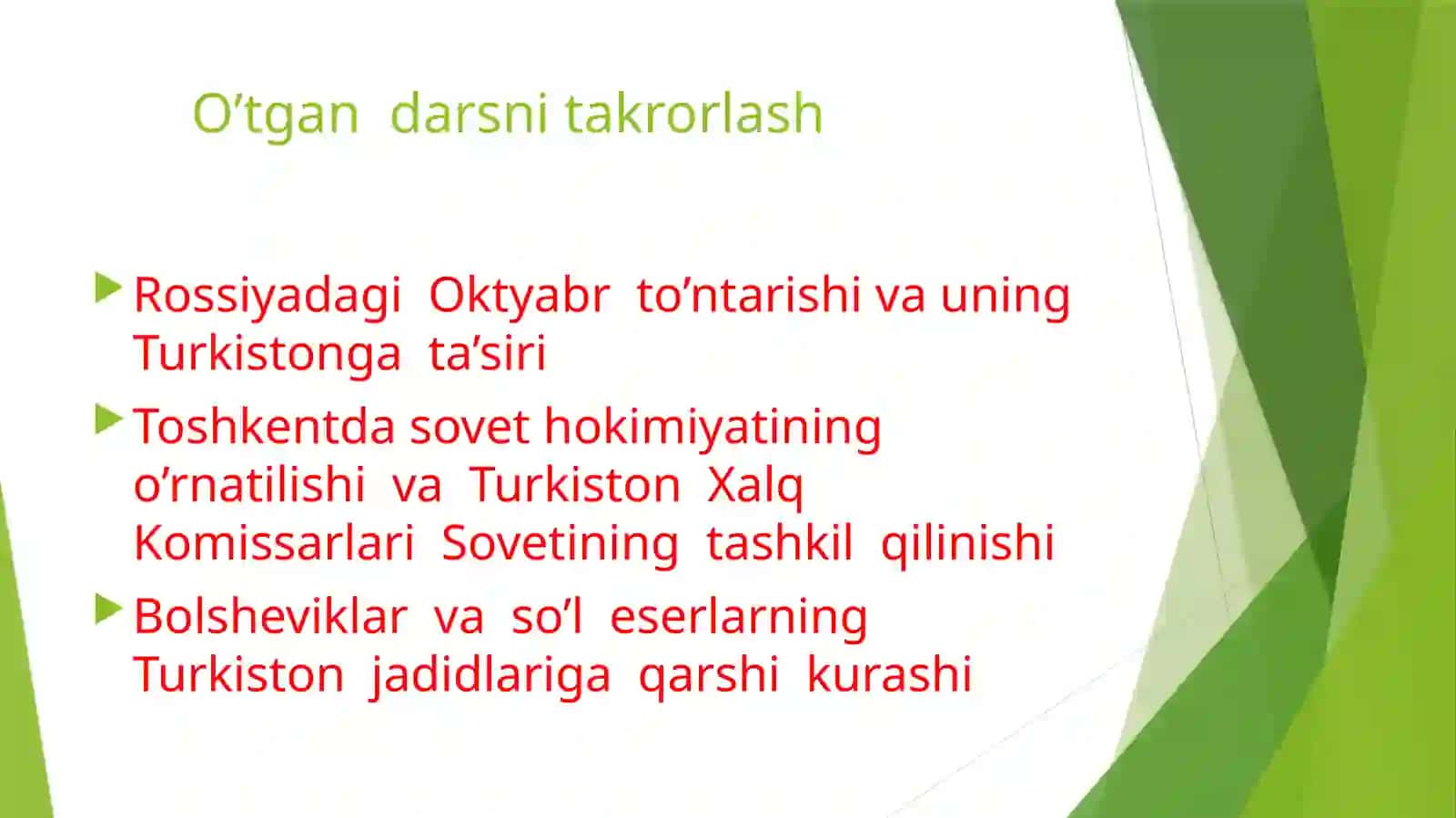 O’tgan darsni takrorlash

Rossiyadagi Oktyabr to’ntarishi va uning Turkistonga ta’siri

Toshkentda sovet hokimiyatining o’rnatilishi va Turkiston Xalq Komissarlari Sovetining tashkil qilinishi

Bolsheviklar va so’l eserlarning Turkiston jadidlariga qarshi kurashi